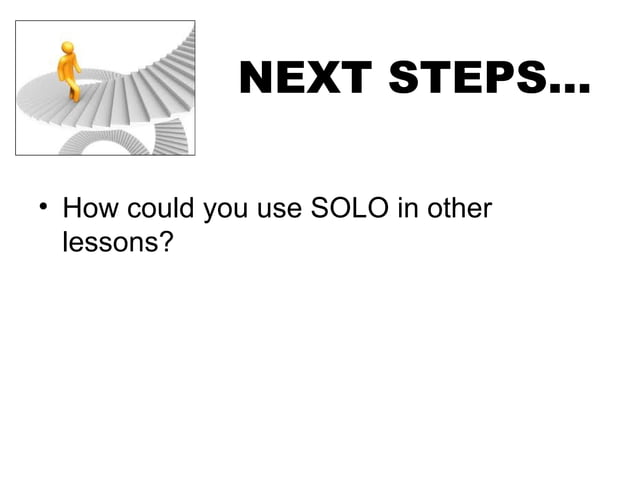 NEXT STEPS…

• How could you use SOLO in other lessons?